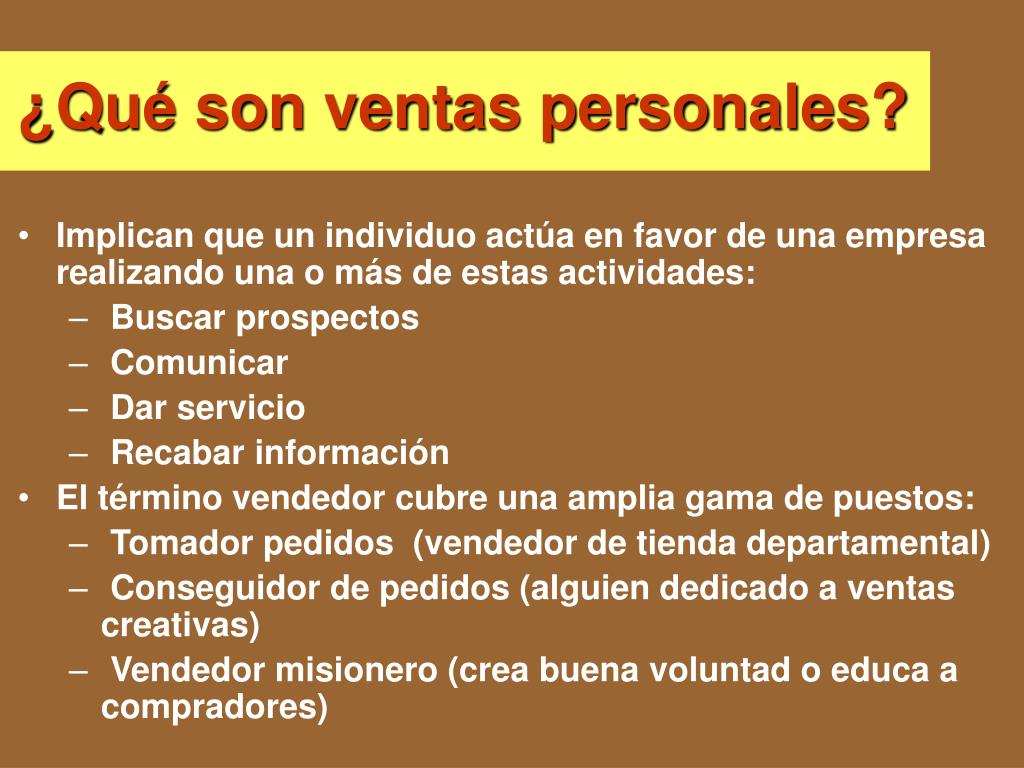 ¿Qué son ventas personales?

• Implican que un individuo actúa en favor de una empresa realizando una o más de estas actividades:
– Buscar prospectos
– Comunicar
– Dar servicio
– Recabar información
• El término vendedor cubre una amplia gama de puestos:
– Tomador pedidos (vendedor de tienda departamental)
– Conseguidor de pedidos (alguien dedicado a ventas creativas)
– Vendedor misionero (crea buena voluntad o educa a compradores)